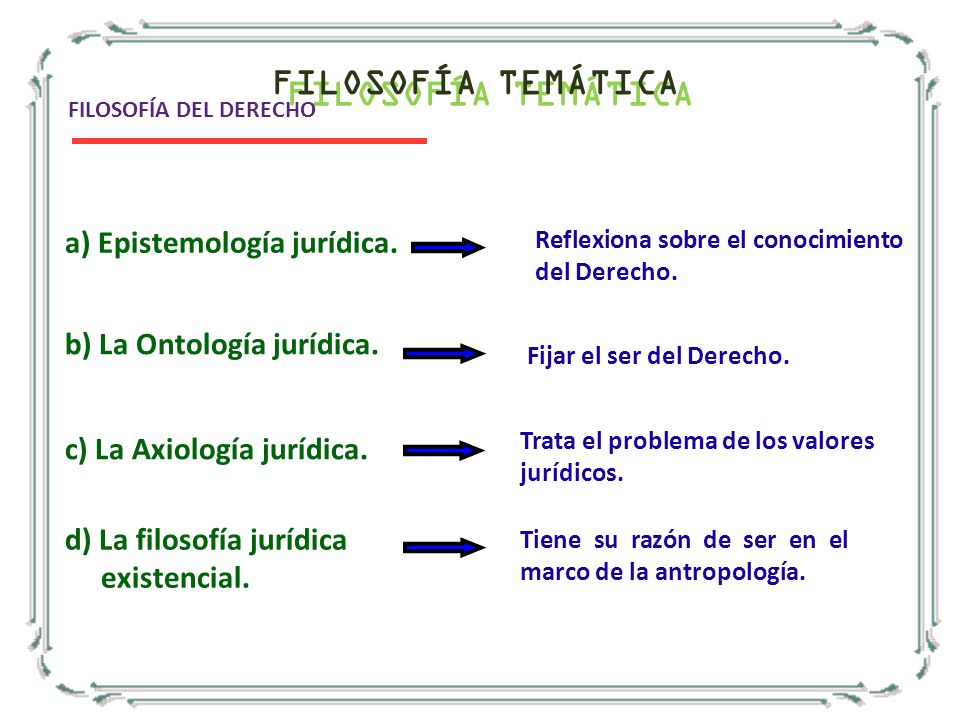 FILOSOFÍA TEMÁTICA

FILOSOFÍA DEL DERECHO

a) Epistemología jurídica.

Reflexiona sobre el conocimiento del Derecho.

b) La Ontología jurídica.

Fijar el ser del Derecho.

c) La Axiología jurídica.

Trata el problema de los valores jurídicos.

d) La filosofía jurídica existencial.

Tiene su razón de ser en el marco de la antropología.